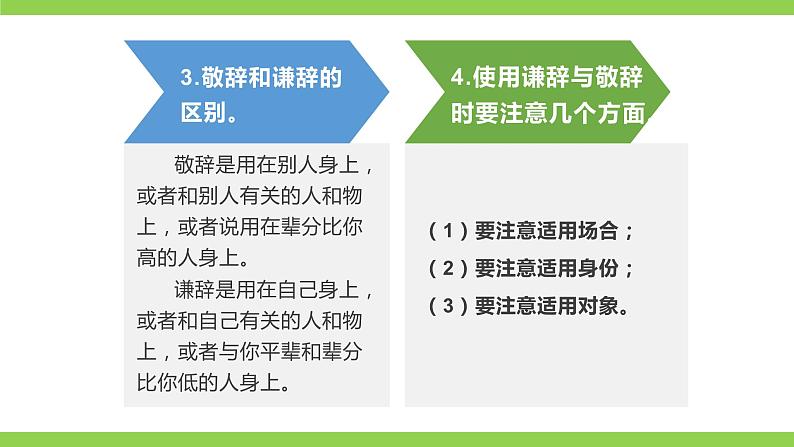 3.敬辞和谦辞的区别。

敬辞是用在别人身上，或者和别人有关的人和物上，或者说用在辈分比你高的人身上。

谦辞是用在自己身上，或者和自己有关的人和物上，或者与你平辈和辈分比你低的人身上。

4.使用谦辞与敬辞时要注意几个方面

（1）要注意适用场合；

（2）要注意适用身份；

（3）要注意适用对象。